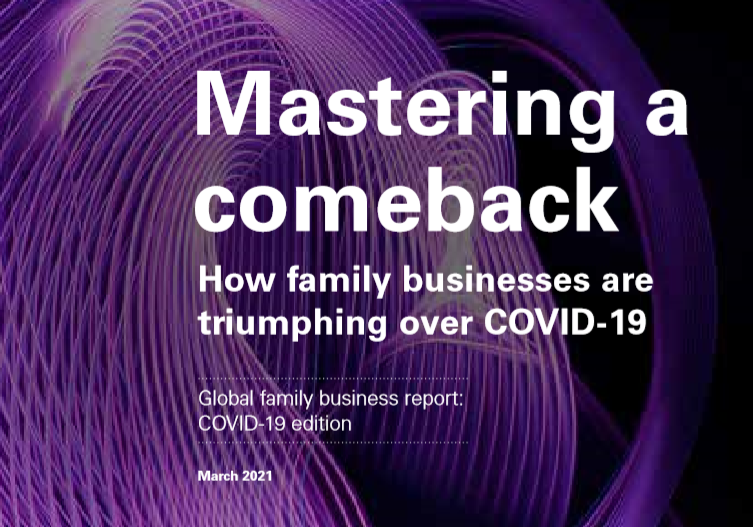 Mastering a comeback

How family businesses are triumphing over COVID-19

Global family business report: COVID-19 edition

March 2021